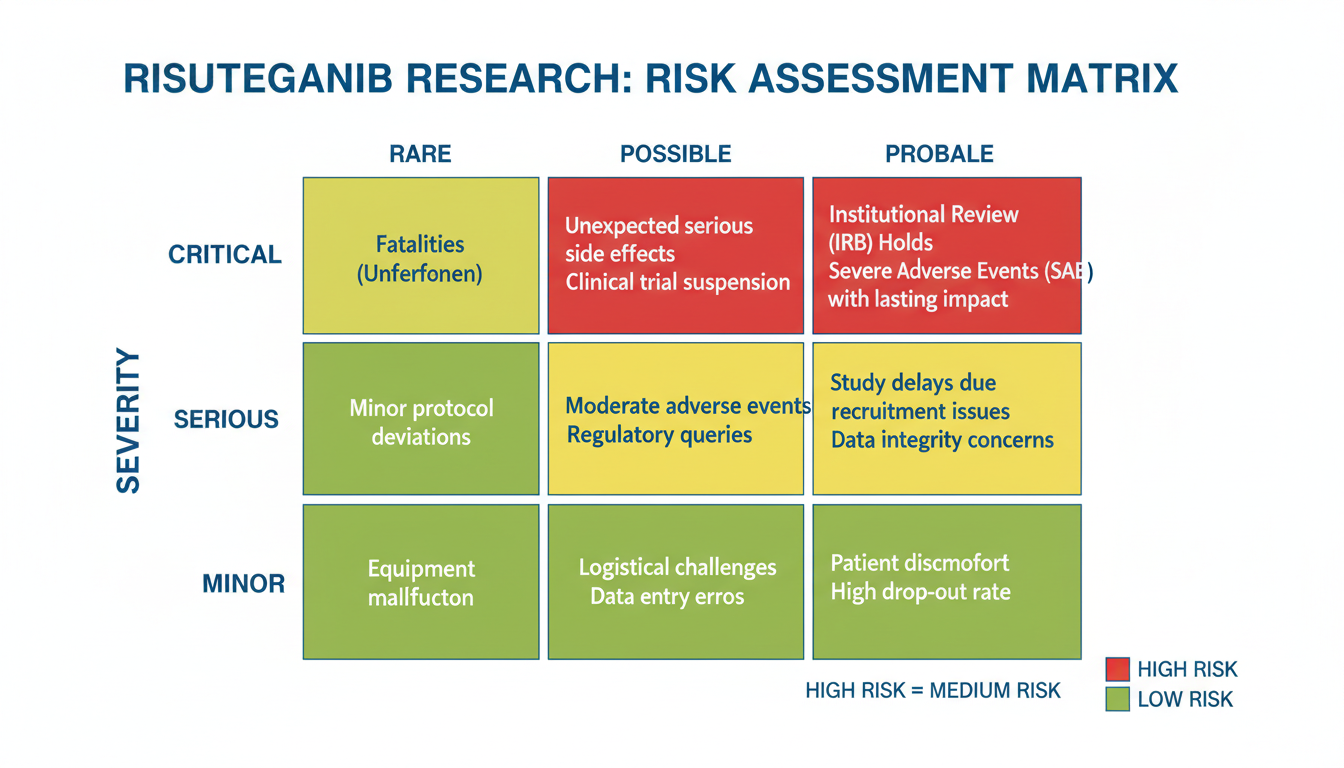 RISUTEGANIB RESEARCH: RISK ASSESSMENT MATRIX

SEVERITY

| | RARE | POSSIBLE | PROBALE |
|---|---|---|---|
| CRITICAL | Fatalities (Unferfonen) | Unexpected serious side effects Clinical trial suspension | Institutional Review (IRB) Holds Severe Adverse Events (SAE) with lasting impact |
| SERIOUS | Minor protocol deviations | Moderate adverse events Regulatory queries | Study delays due recruitment issues Data integrity concerns |
| MINOR | Equipment mallfucton | Logistical challenges Data entry erros | Patient discmofort High drop-out rate |

HIGH RISK = MEDIUM RISK

HIGH RISK
LOW RISK